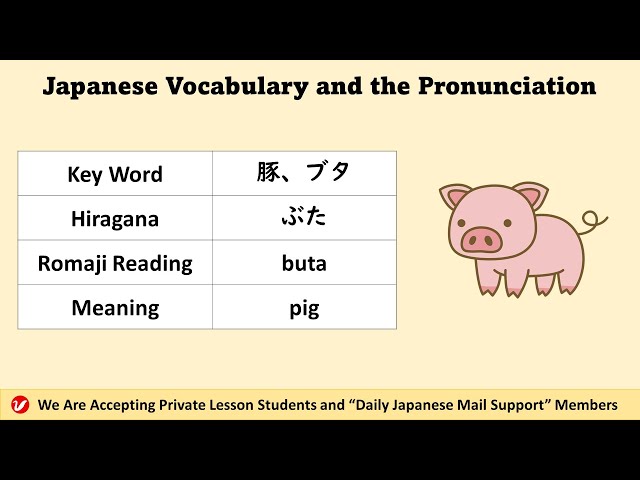 Japanese Vocabulary and the Pronunciation

| Key Word | 豚、ブタ |
|---|---|
| Hiragana | ぶた |
| Romaji Reading | buta |
| Meaning | pig |

We Are Accepting Private Lesson Students and “Daily Japanese Mail Support” Members